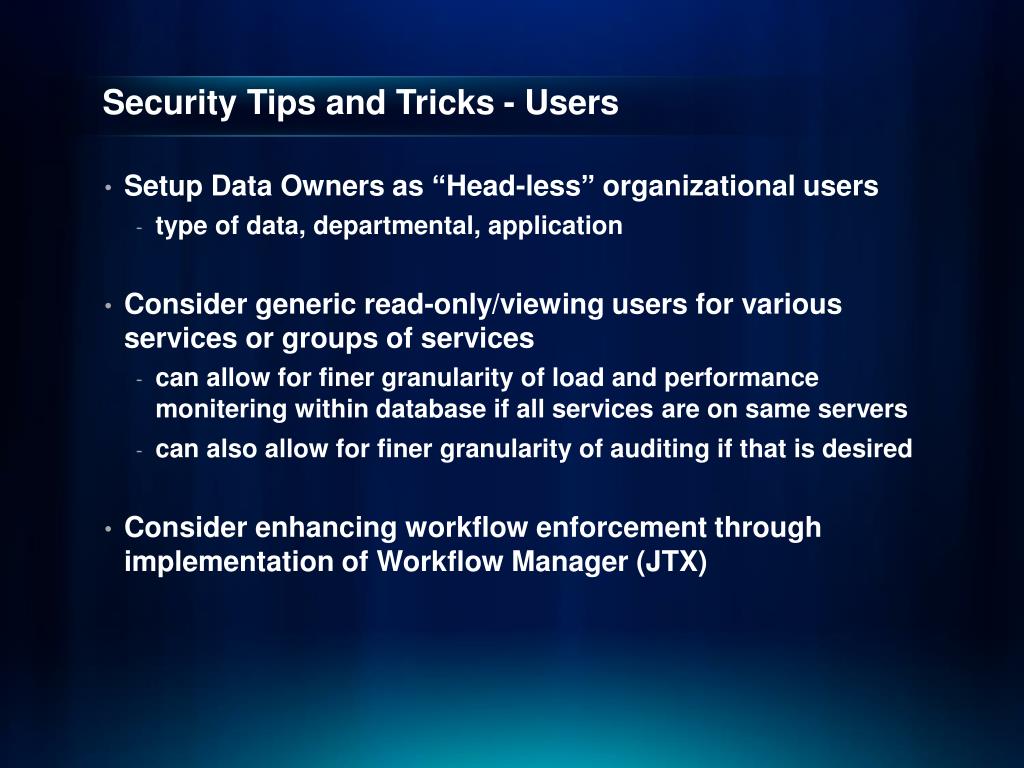 Security Tips and Tricks - Users

• Setup Data Owners as “Head-less” organizational users
  - type of data, departmental, application

• Consider generic read-only/viewing users for various services or groups of services
  - can allow for finer granularity of load and performance monitering within database if all services are on same servers
  - can also allow for finer granularity of auditing if that is desired

• Consider enhancing workflow enforcement through implementation of Workflow Manager (JTX)